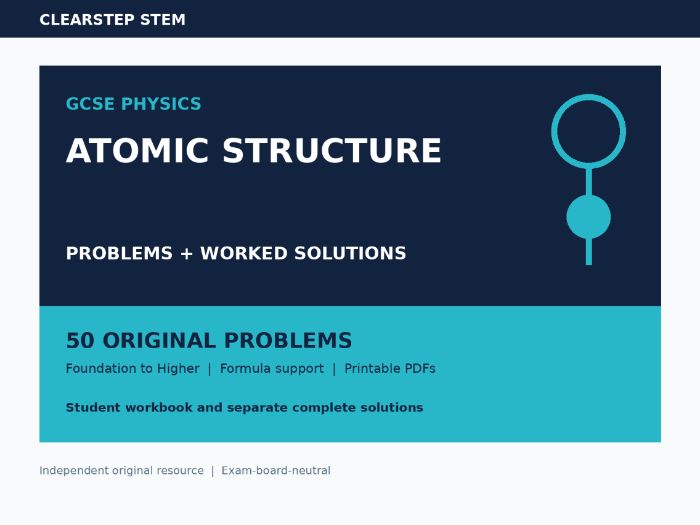 CLEARSTEP STEM

GCSE PHYSICS

ATOMIC STRUCTURE

PROBLEMS + WORKED SOLUTIONS

50 ORIGINAL PROBLEMS

Foundation to Higher | Formula support | Printable PDFs

Student workbook and separate complete solutions

Independent original resource | Exam-board-neutral